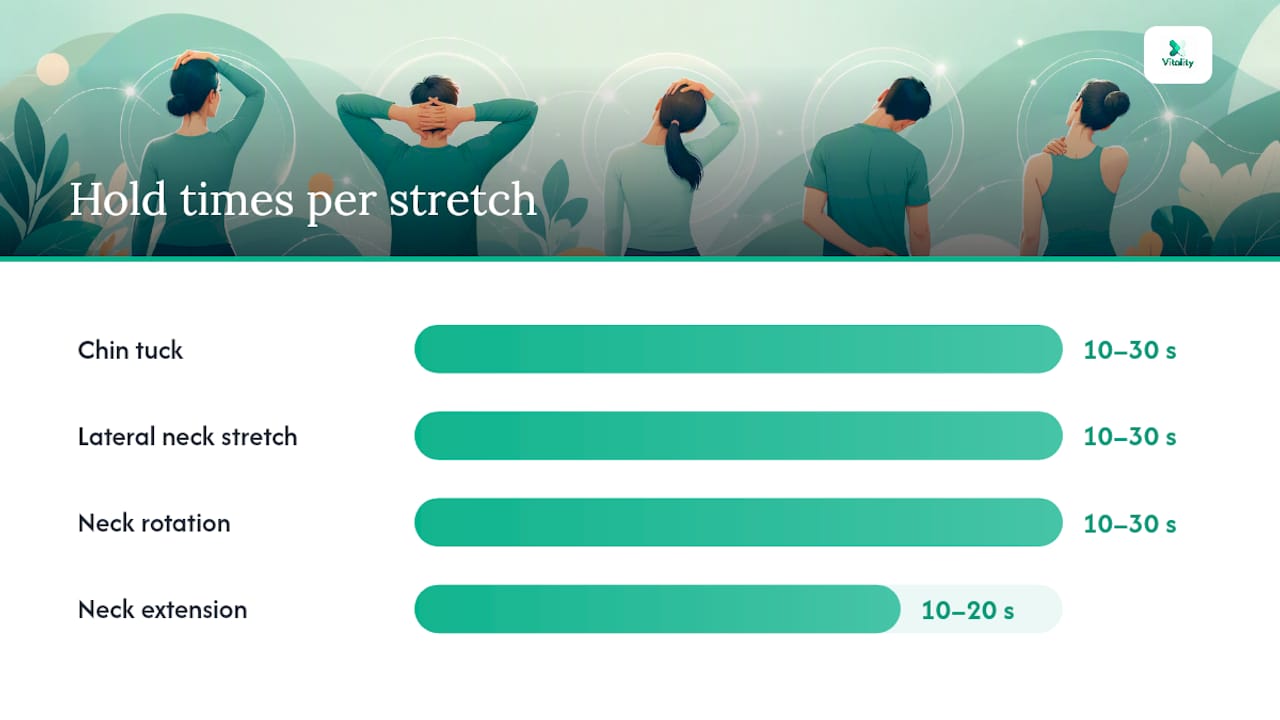 Vitality

Hold times per stretch

Chin tuck 10–30 s

Lateral neck stretch 10–30 s

Neck rotation 10–30 s

Neck extension 10–20 s